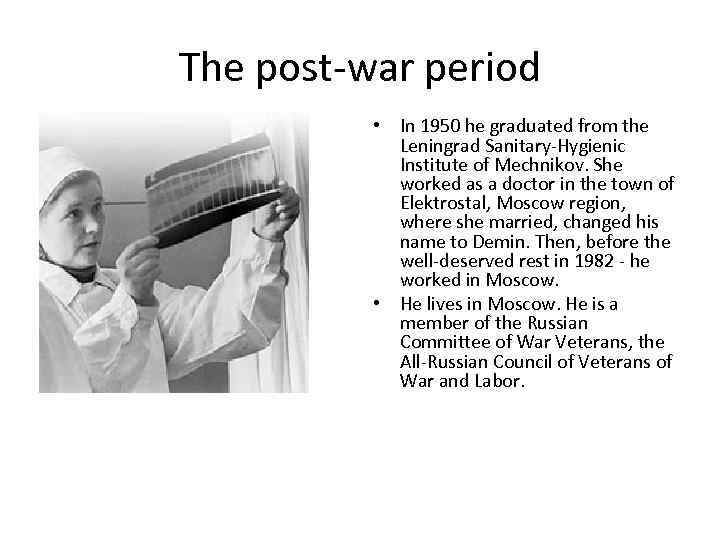 The post-war period

• In 1950 he graduated from the Leningrad Sanitary-Hygienic Institute of Mechnikov. She worked as a doctor in the town of Elektrostal, Moscow region, where she married, changed his name to Demin. Then, before the well-deserved rest in 1982 - he worked in Moscow.

• He lives in Moscow. He is a member of the Russian Committee of War Veterans, the All-Russian Council of Veterans of War and Labor.